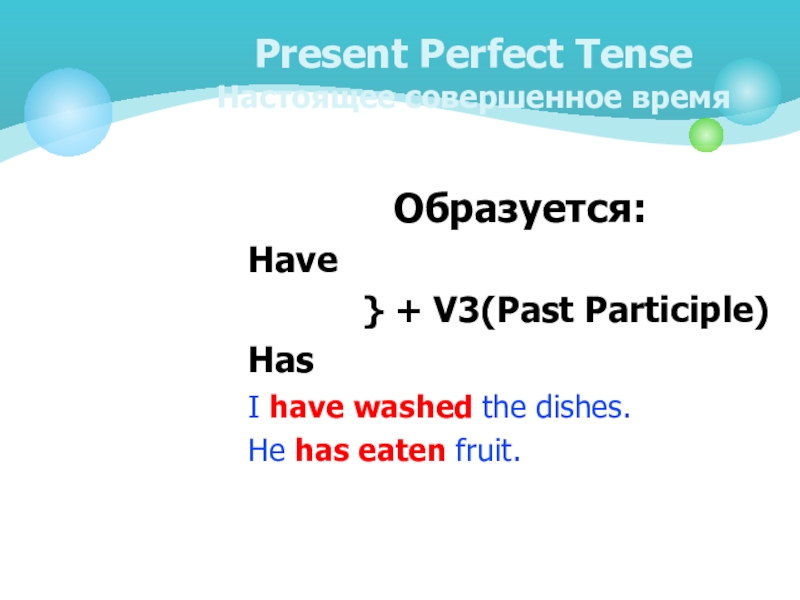 Present Perfect Tense
Настоящее совершенное время

Образуется:

Have

} + V3(Past Participle)

Has

I have washed the dishes.

He has eaten fruit.